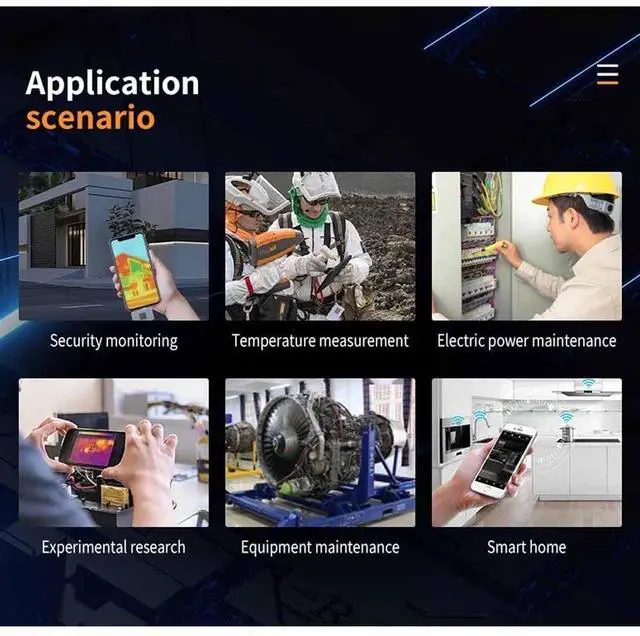 Application
scenario

Security monitoring

Temperature measurement

Electric power maintenance

Experimental research

Equipment maintenance

Smart home